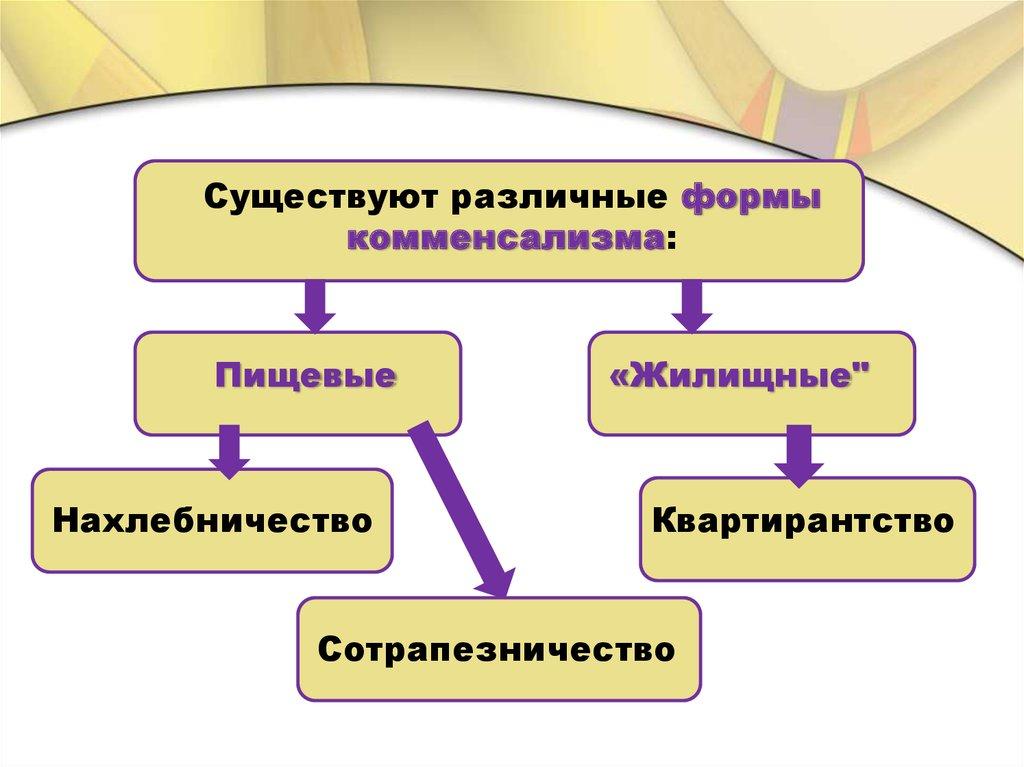 Существуют различные формы комменсализма:

Пищевые

«Жилищные"

Нахлебничество

Квартирантство

Сотрапезничество